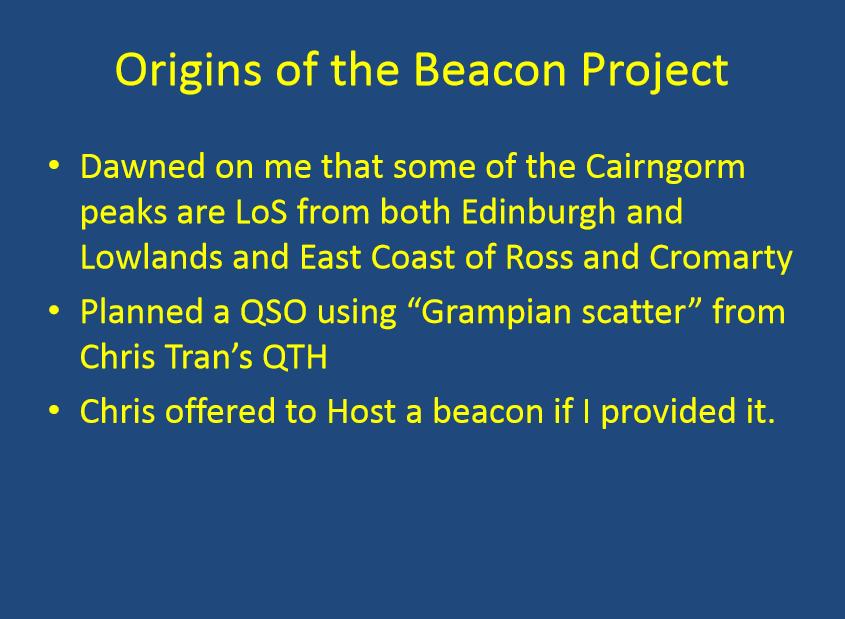 Origins of the Beacon Project

• Dawned on me that some of the Cairngorm peaks are LoS from both Edinburgh and Lowlands and East Coast of Ross and Cromarty
• Planned a QSO using “Grampian scatter” from Chris Tran’s QTH
• Chris offered to Host a beacon if I provided it.